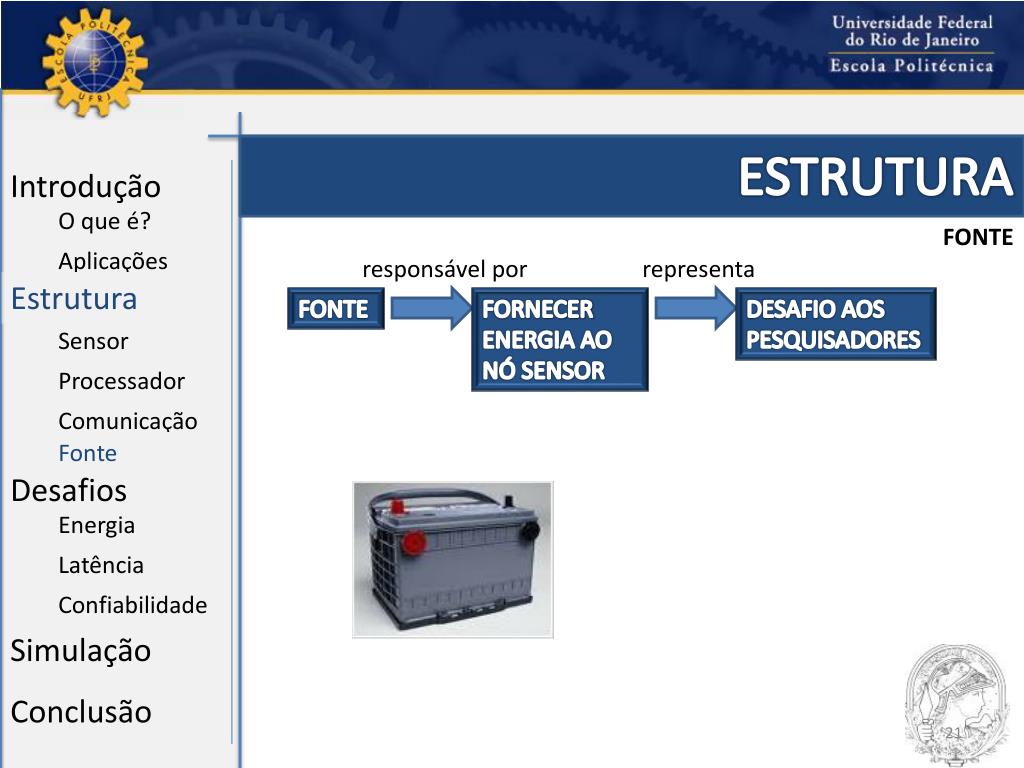 ESCOLA POLITÉCNICA UFRJ

Universidade Federal do Rio de Janeiro
Escola Politécnica

Introdução
O que é?
Aplicações
Estrutura
Sensor
Processador
Comunicação
Fonte
Desafios
Energia
Latência
Confiabilidade
Simulação
Conclusão

ESTRUTURA

FONTE

responsável por

representa

FONTE

FORNECER ENERGIA AO NÓ SENSOR

DESAFIO AOS PESQUISADORES

21